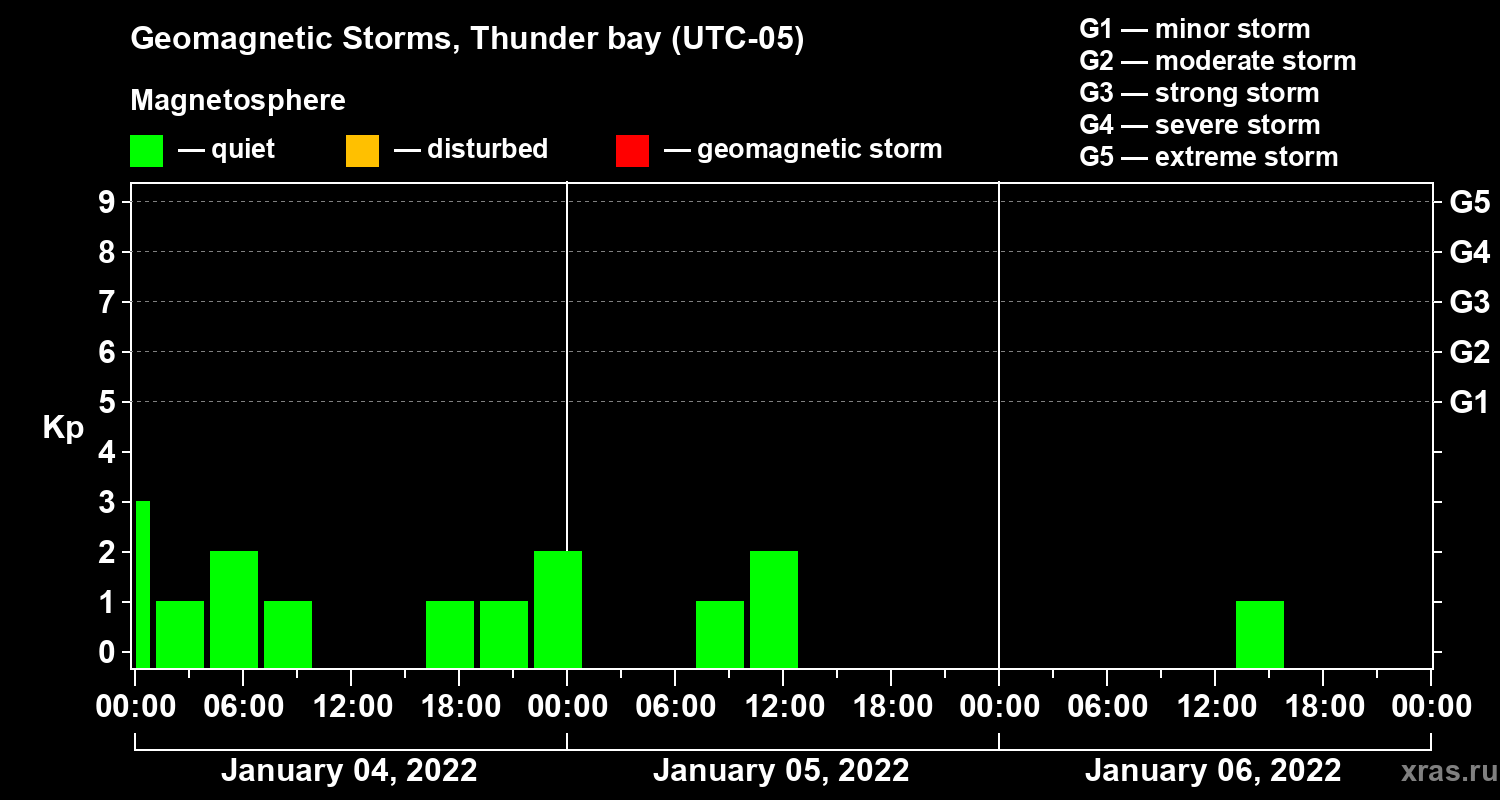 Geomagnetic Storms, Thunder bay (UTC-05)

Magnetosphere

— quiet — disturbed — geomagnetic storm

G1 — minor storm
G2 — moderate storm
G3 — strong storm
G4 — severe storm
G5 — extreme storm

Kp

9
8
7
6
5
4
3
2
1
0

G5
G4
G3
G2
G1

00:00 06:00 12:00 18:00 00:00 06:00 12:00 18:00 00:00 06:00 12:00 18:00 00:00

January 04, 2022
January 05, 2022
January 06, 2022

xras.ru